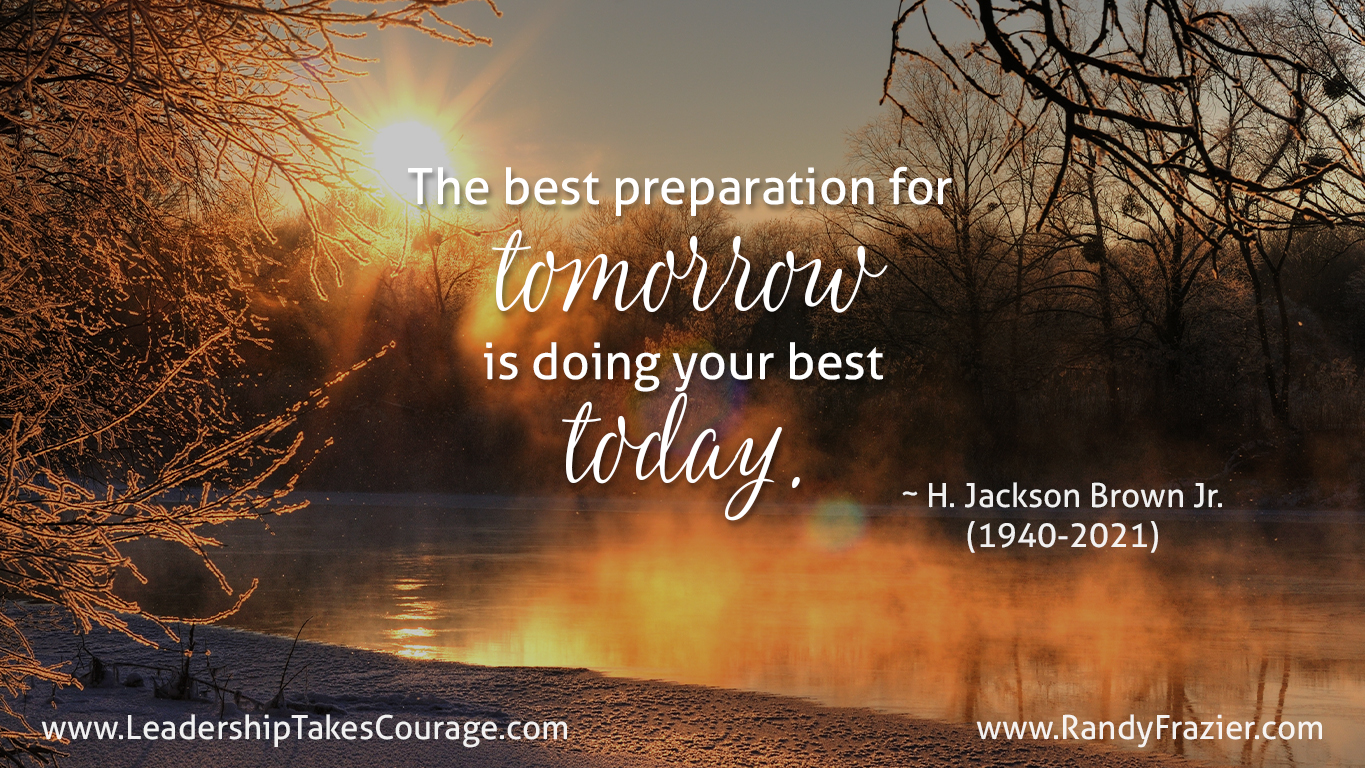 The best preparation for tomorrow is doing your best today.

~ H. Jackson Brown Jr. (1940-2021)

www.LeadershipTakesCourage.com

www.RandyFrazier.com